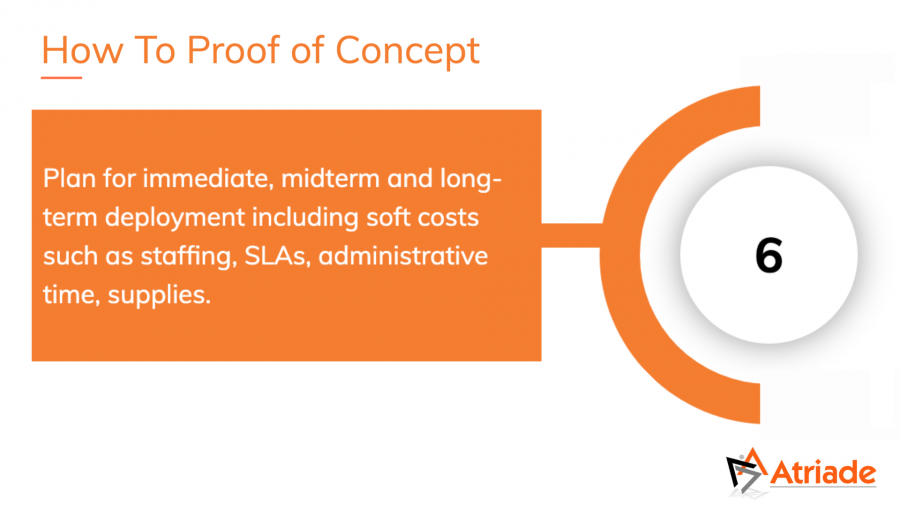 How To Proof of Concept

Plan for immediate, midterm and long-term deployment including soft costs such as staffing, SLAs, administrative time, supplies.

6

Atriade